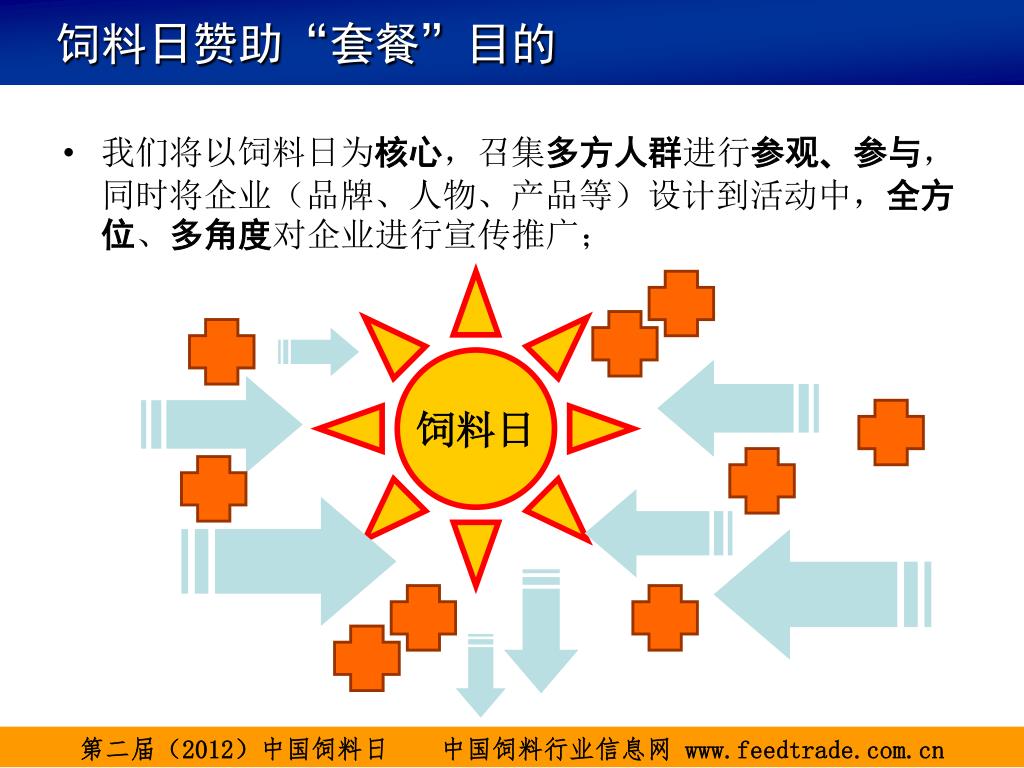 饲料日赞助“套餐”目的

• 我们将以饲料日为核心，召集多方人群进行参观、参与，同时将企业（品牌、人物、产品等）设计到活动中，全方位、多角度对企业进行宣传推广；

饲料日

第二届（2012）中国饲料日　　中国饲料行业信息网 www.feedtrade.com.cn